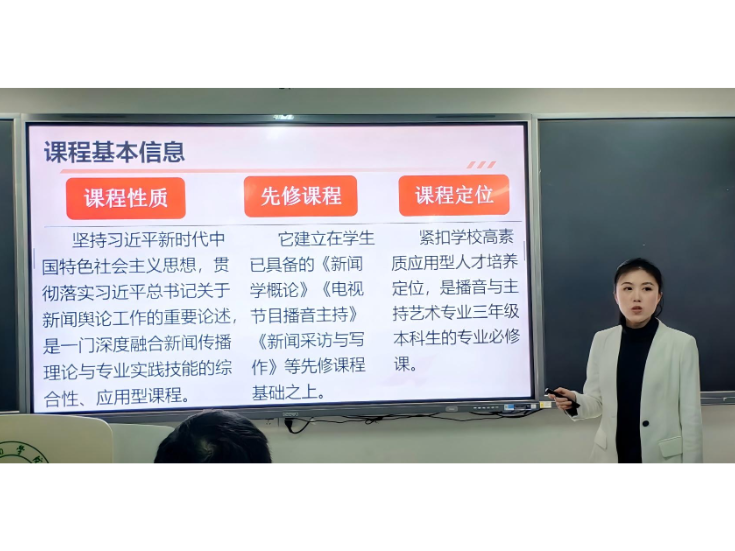 课程基本信息

课程性质

坚持习近平新时代中国特色社会主义思想，贯彻落实习近平总书记关于新闻舆论工作的重要论述，是一门深度融合新闻传播理论与专业实践技能的综合性、应用型课程。

先修课程

它建立在学生已具备的《新闻学概论》《电视节目播音主持》《新闻采访与写作》等先修课程基础之上。

课程定位

紧扣学校高素质应用型人才培养定位，是播音与主持艺术专业三年级本科生的专业必修课。